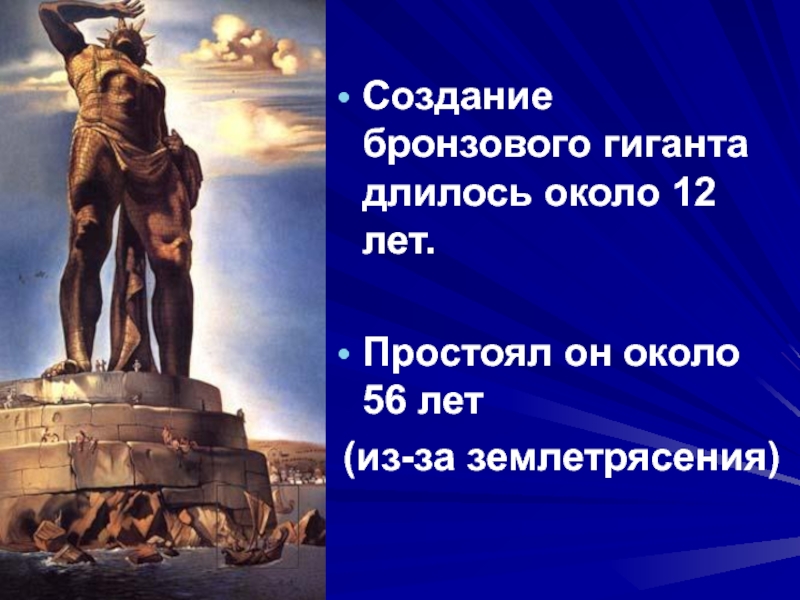 • Создание бронзового гиганта длилось около 12 лет.

• Простоял он около 56 лет

(из-за землетрясения)